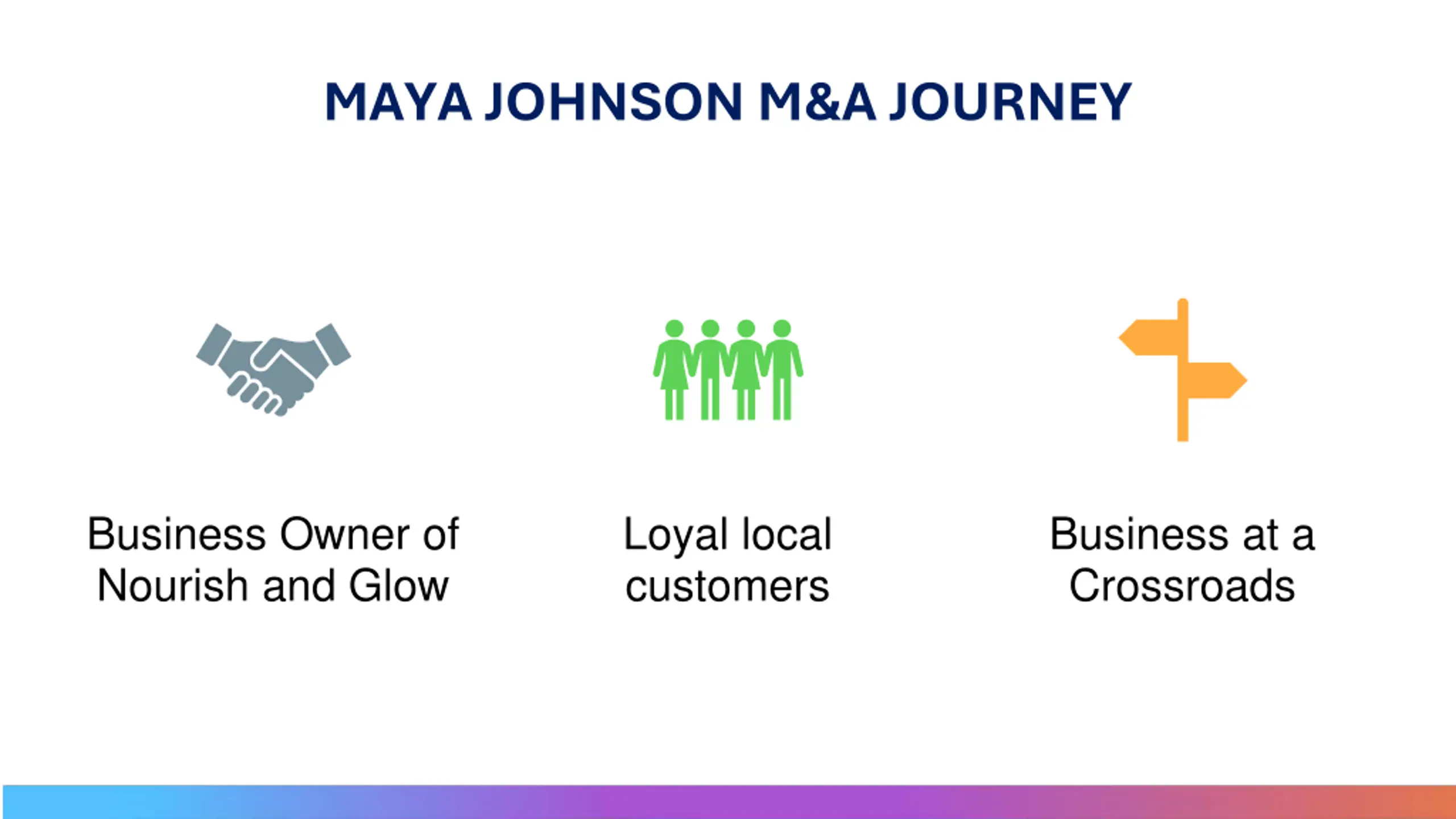 MAYA JOHNSON M&A JOURNEY

Business Owner of Nourish and Glow

Loyal local customers

Business at a Crossroads